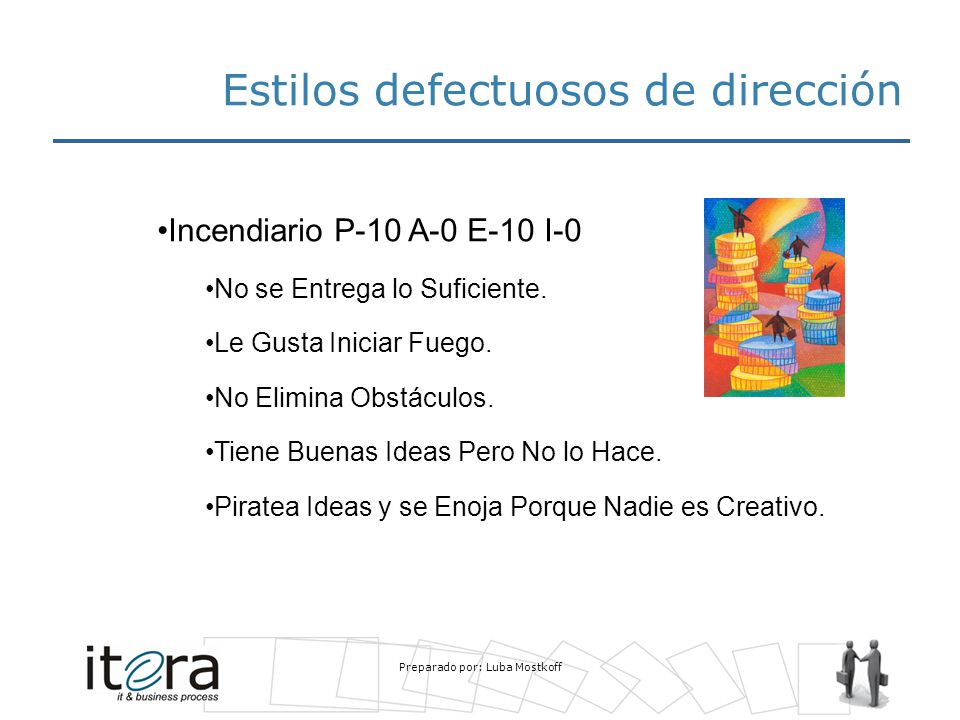 Estilos defectuosos de dirección

•Incendiario P-10 A-0 E-10 I-0

•No se Entrega lo Suficiente.

•Le Gusta Iniciar Fuego.

•No Elimina Obstáculos.

•Tiene Buenas Ideas Pero No lo Hace.

•Piratea Ideas y se Enoja Porque Nadie es Creativo.

itera
it & business process

Preparado por: Luba Mostkoff